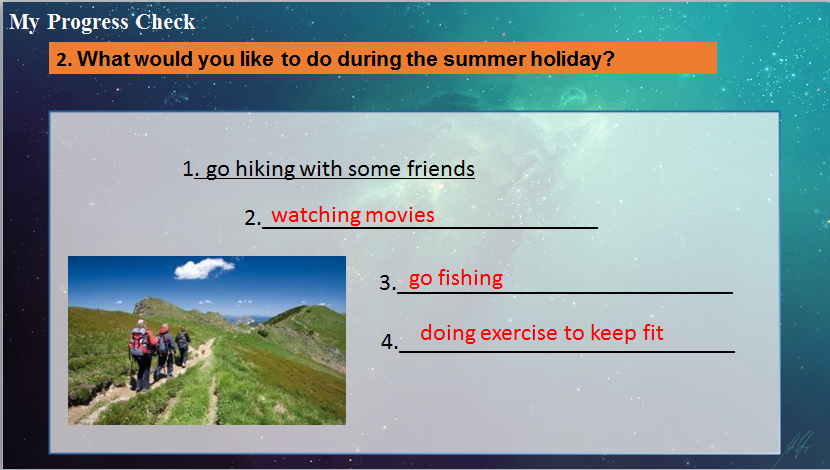 My Progress Check

2. What would you like to do during the summer holiday?

1. go hiking with some friends

2. watching movies

3. go fishing

4. doing exercise to keep fit